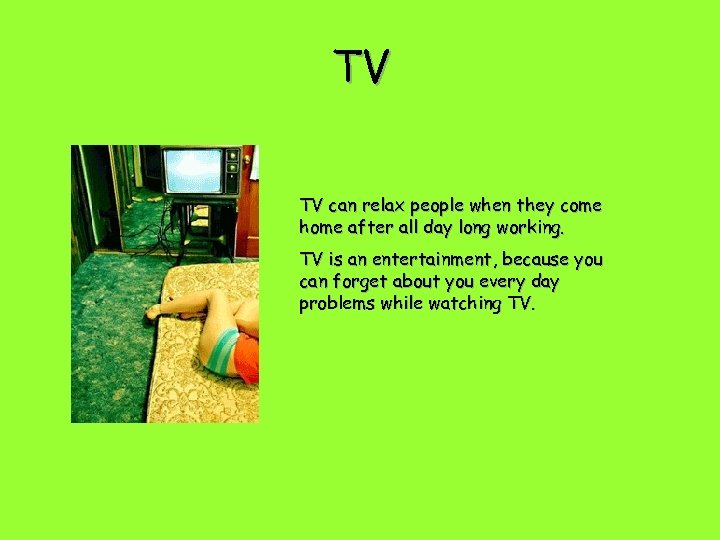 TV

TV can relax people when they come home after all day long working.

TV is an entertainment, because you can forget about you every day problems while watching TV.